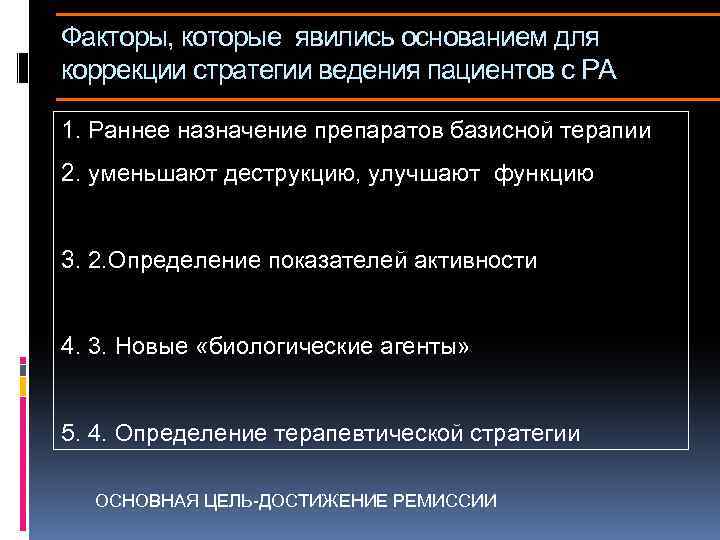 Факторы, которые явились основанием для коррекции стратегии ведения пациентов с РА

1. Раннее назначение препаратов базисной терапии

2. уменьшают деструкцию, улучшают функцию

3. 2.Определение показателей активности

4. 3. Новые «биологические агенты»

5. 4. Определение терапевтической стратегии

ОСНОВНАЯ ЦЕЛЬ-ДОСТИЖЕНИЕ РЕМИССИИ